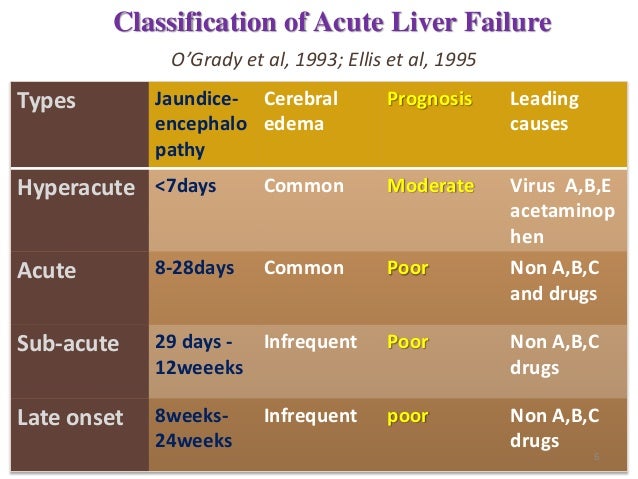 Classification of Acute Liver Failure

O'Grady et al, 1993; Ellis et al, 1995

| Types | Jaundice-encephalopathy | Cerebral edema | Prognosis | Leading causes |
|---|---|---|---|---|
| Hyperacute | <7days | Common | Moderate | Virus A,B,E acetaminophen |
| Acute | 8-28days | Common | Poor | Non A,B,C and drugs |
| Sub-acute | 29 days - 12weeeks | Infrequent | Poor | Non A,B,C drugs |
| Late onset | 8weeks-24weeks | Infrequent | poor | Non A,B,C drugs |

6